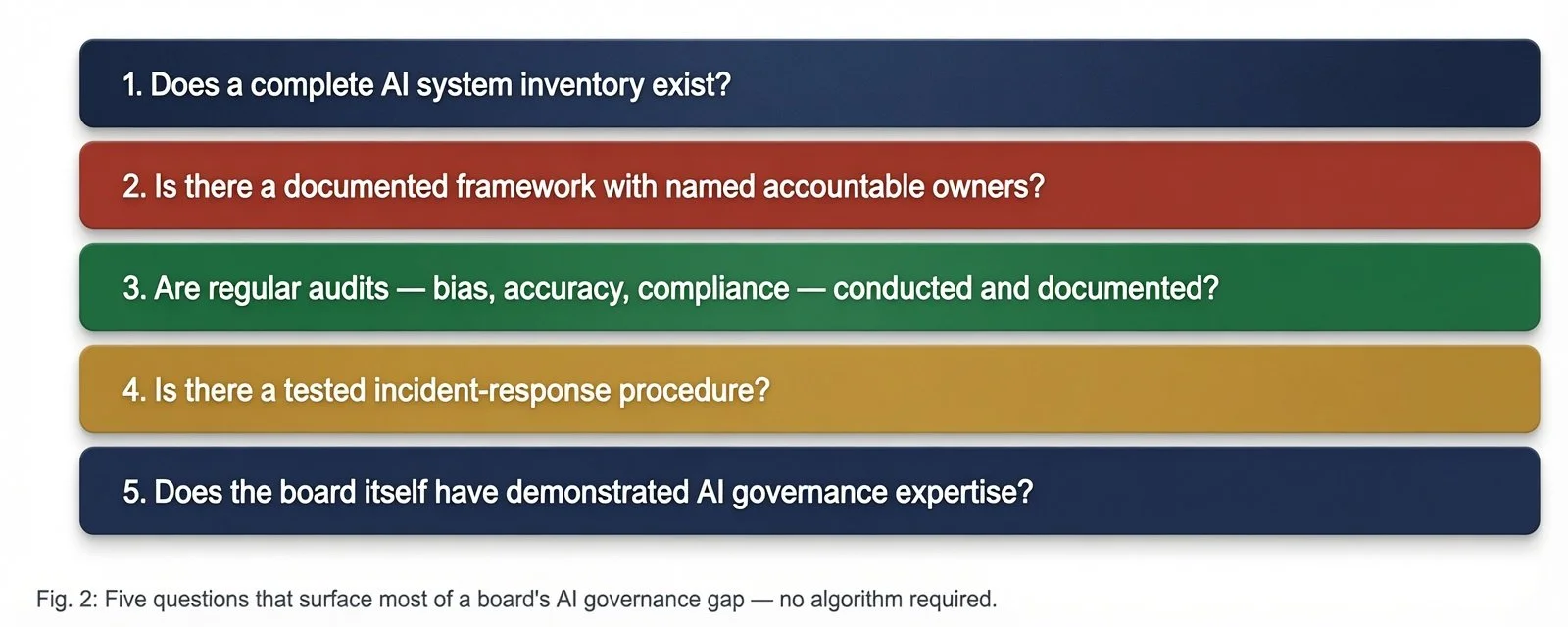 1. Does a complete AI system inventory exist?

2. Is there a documented framework with named accountable owners?

3. Are regular audits — bias, accuracy, compliance — conducted and documented?

4. Is there a tested incident-response procedure?

5. Does the board itself have demonstrated AI governance expertise?

Fig. 2: Five questions that surface most of a board's AI governance gap — no algorithm required.